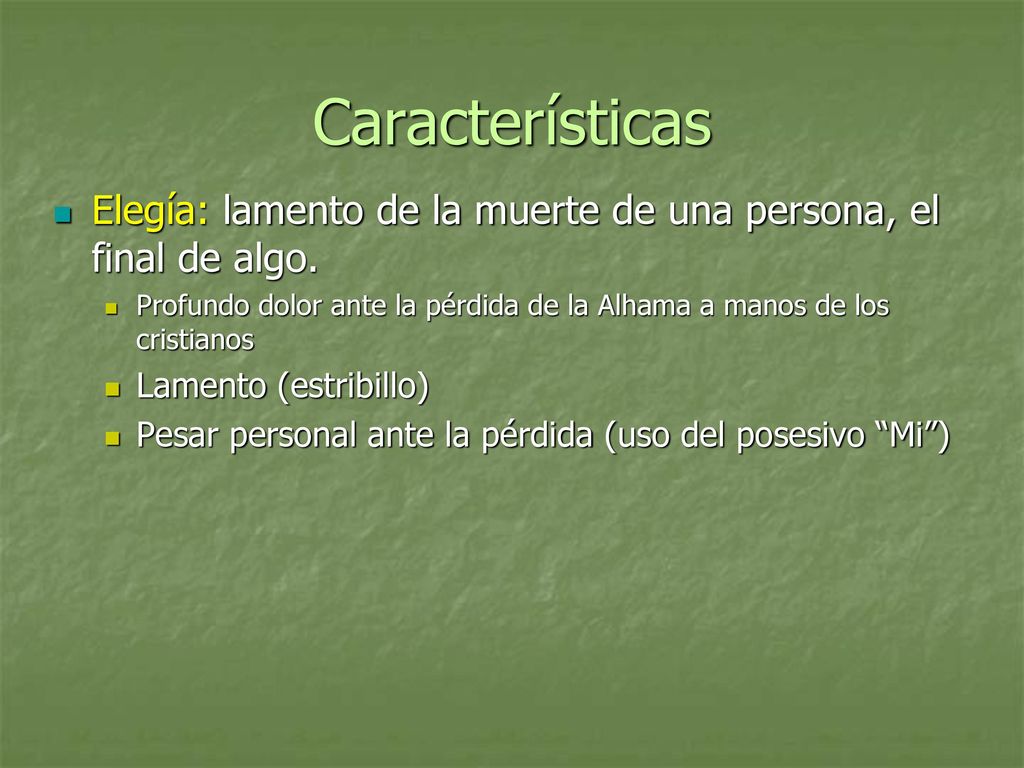 Características

Elegía: lamento de la muerte de una persona, el final de algo.

Profundo dolor ante la pérdida de la Alhama a manos de los cristianos

Lamento (estribillo)

Pesar personal ante la pérdida (uso del posesivo “Mi”)